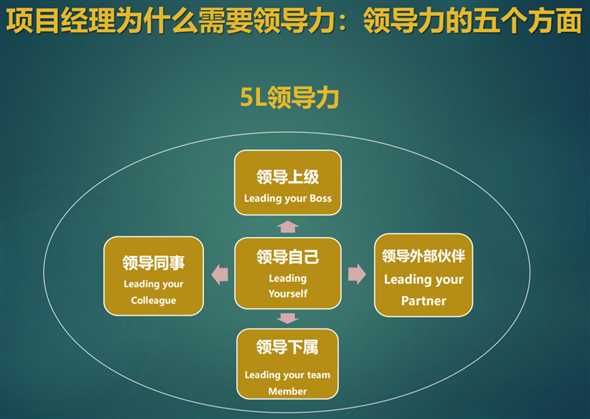 项目经理为什么需要领导力：领导力的五个方面

5L领导力

领导上级
Leading your Boss

领导同事
Leading your Colleague

领导自己
Leading Yourself

领导外部伙伴
Leading your Partner

领导下属
Leading your team Member